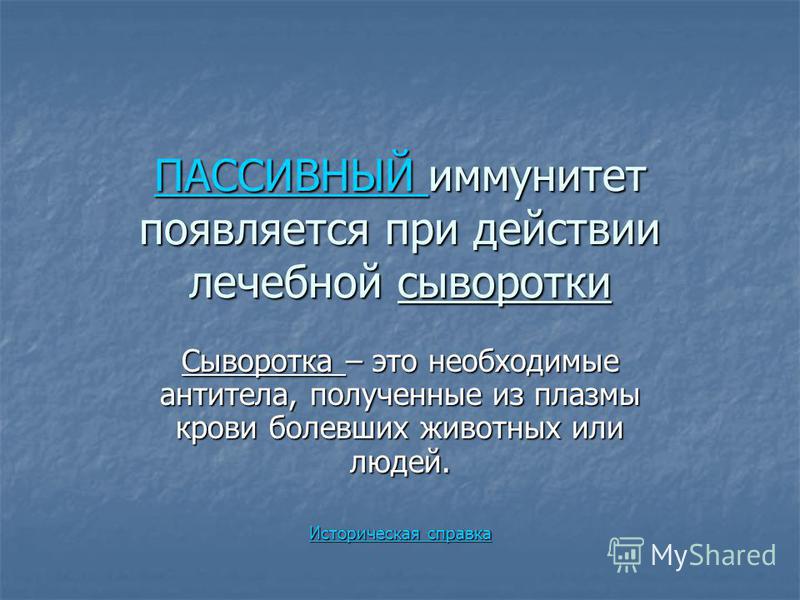 ПАССИВНЫЙ иммунитет появляется при действии лечебной сыворотки

Сыворотка – это необходимые антитела, полученные из плазмы крови болевших животных или людей.

Историческая справка

MyShared